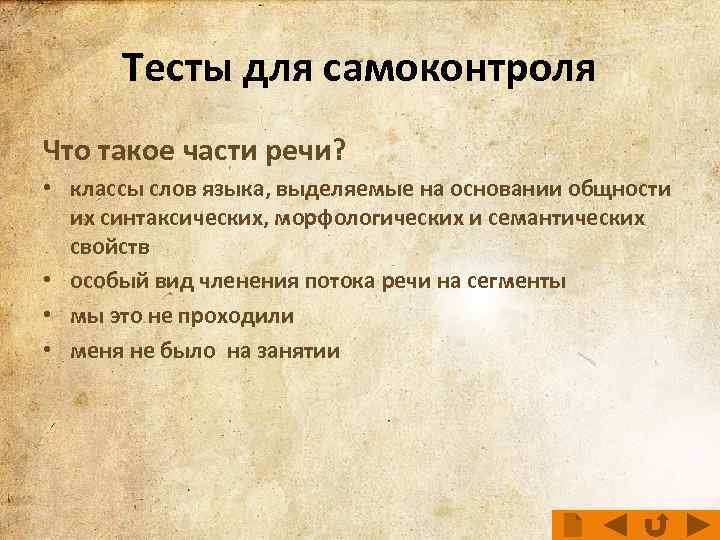 Тесты для самоконтроля

Что такое части речи?

• классы слов языка, выделяемые на основании общности их синтаксических, морфологических и семантических свойств
• особый вид членения потока речи на сегменты
• мы это не проходили
• меня не было на занятии